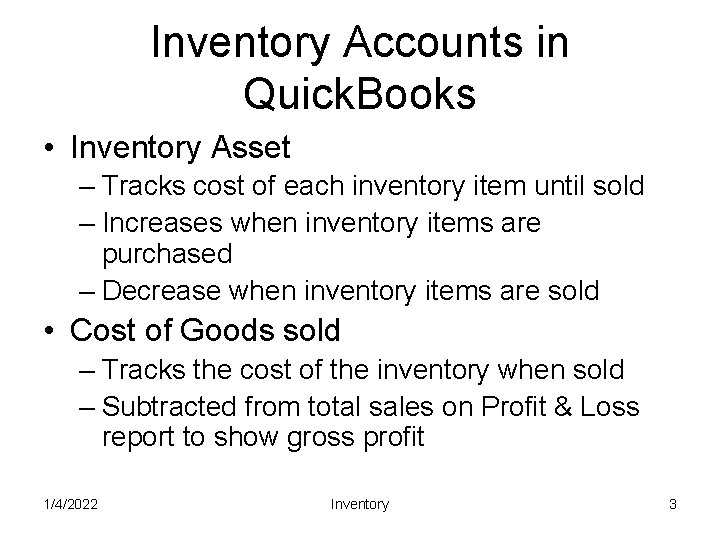 Inventory Accounts in QuickBooks

• Inventory Asset
– Tracks cost of each inventory item until sold
– Increases when inventory items are purchased
– Decrease when inventory items are sold

• Cost of Goods sold
– Tracks the cost of the inventory when sold
– Subtracted from total sales on Profit & Loss report to show gross profit

1/4/2022 Inventory 3